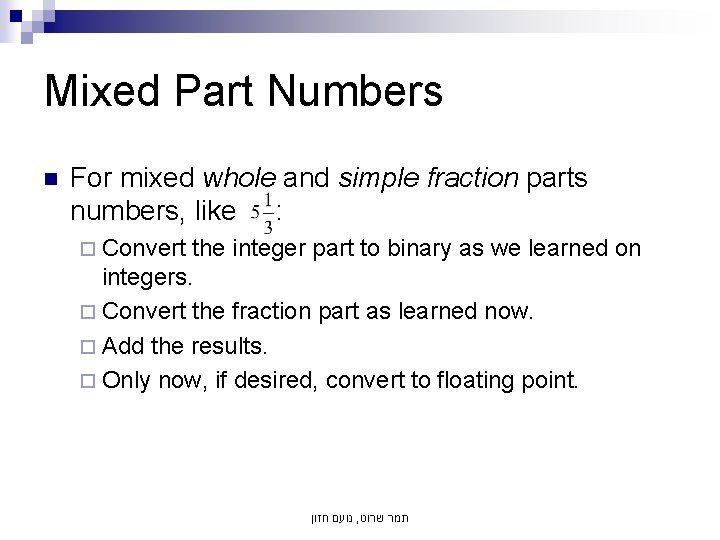 Mixed Part Numbers

For mixed whole and simple fraction parts numbers, like $5\frac{1}{3}$:

Convert the integer part to binary as we learned on integers.

Convert the fraction part as learned now.

Add the results.

Only now, if desired, convert to floating point.

תמר שרוט, נועם חזון